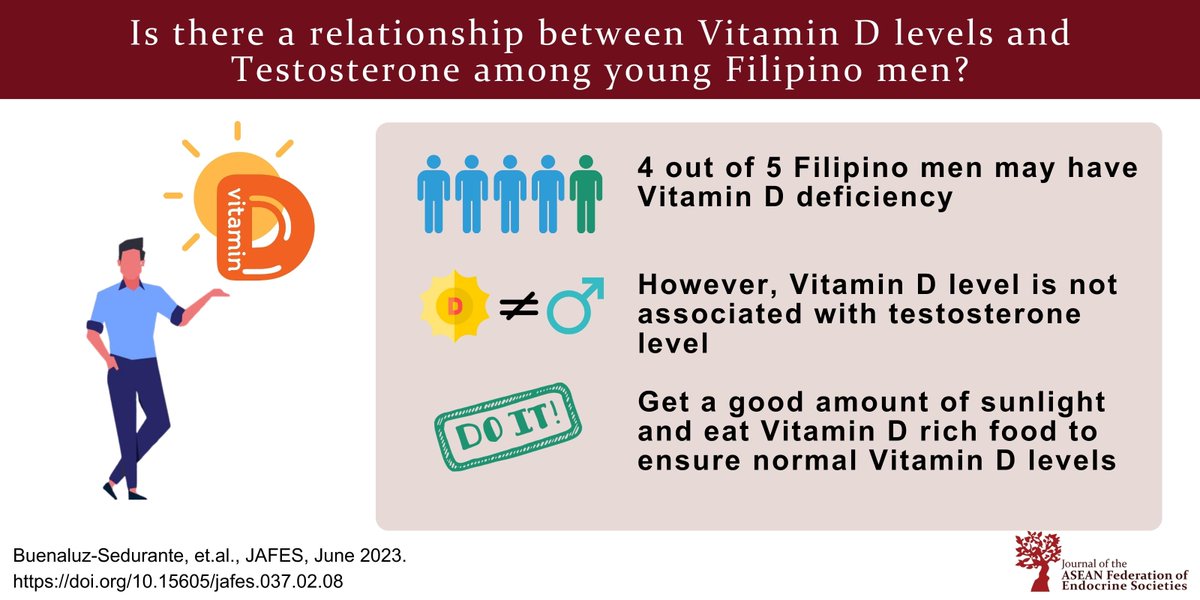 Is there a relationship between Vitamin D levels and Testosterone among young Filipino men?

vitamin D

4 out of 5 Filipino men may have Vitamin D deficiency

D $\neq$ ♂

However, Vitamin D level is not associated with testosterone level

DO IT!

Get a good amount of sunlight and eat Vitamin D rich food to ensure normal Vitamin D levels

Buenaluz-Sedurante, et.al., JAFES, June 2023.
https://doi.org/10.15605/jafes.037.02.08

Journal of the ASEAN Federation of Endocrine Societies